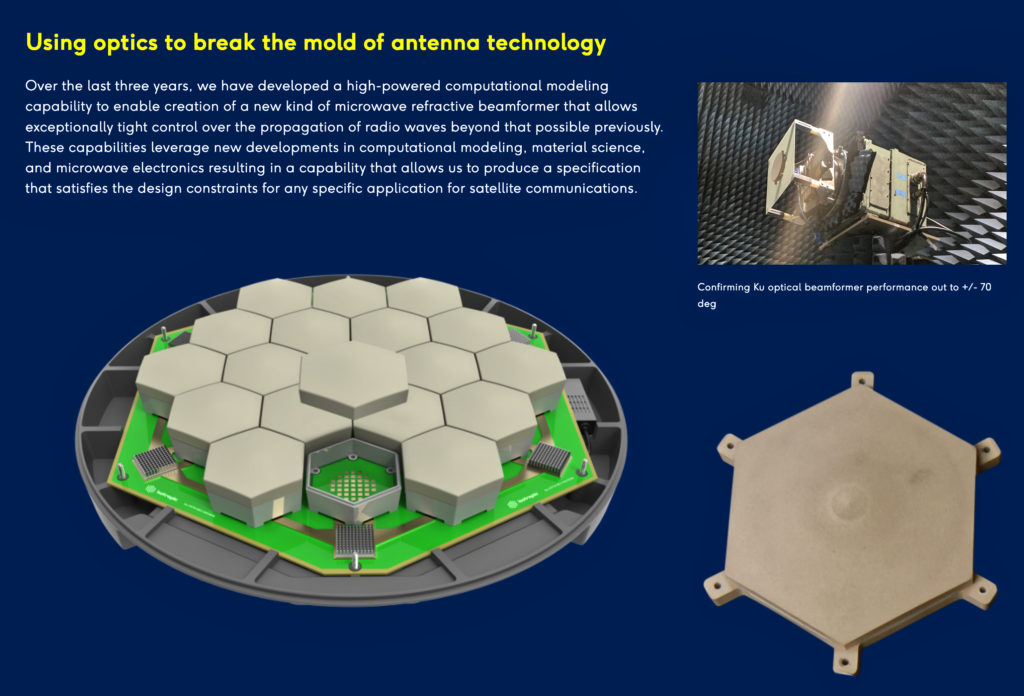 Using optics to break the mold of antenna technology

Over the last three years, we have developed a high-powered computational modeling capability to enable creation of a new kind of microwave refractive beamformer that allows exceptionally tight control over the propagation of radio waves beyond that possible previously. These capabilities leverage new developments in computational modeling, material science, and microwave electronics resulting in a capability that allows us to produce a specification that satisfies the design constraints for any specific application for satellite communications.

Confirming Ku optical beamformer performance out to +/- 70 deg